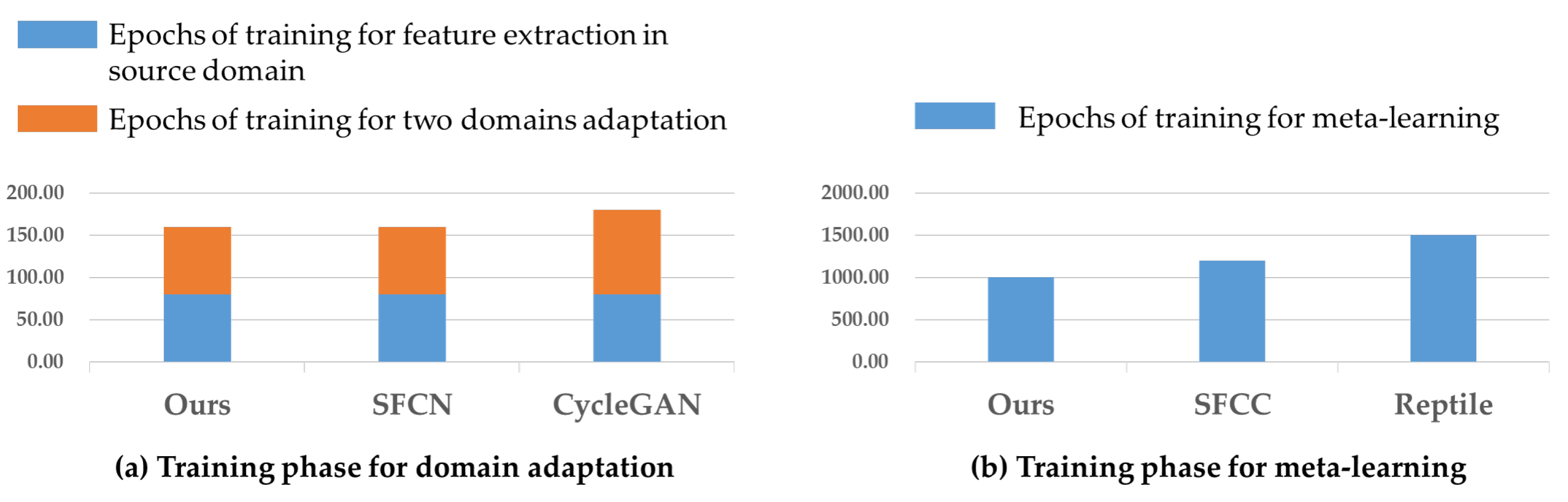 Epochs of training for feature extraction in source domain

Epochs of training for two domains adaptation

200.00
150.00
100.00
50.00
0.00

Ours
SFCN
CycleGAN

(a) Training phase for domain adaptation

Epochs of training for meta-learning

2000.00
1500.00
1000.00
500.00
0.00

Ours
SFCC
Reptile

(b) Training phase for meta-learning